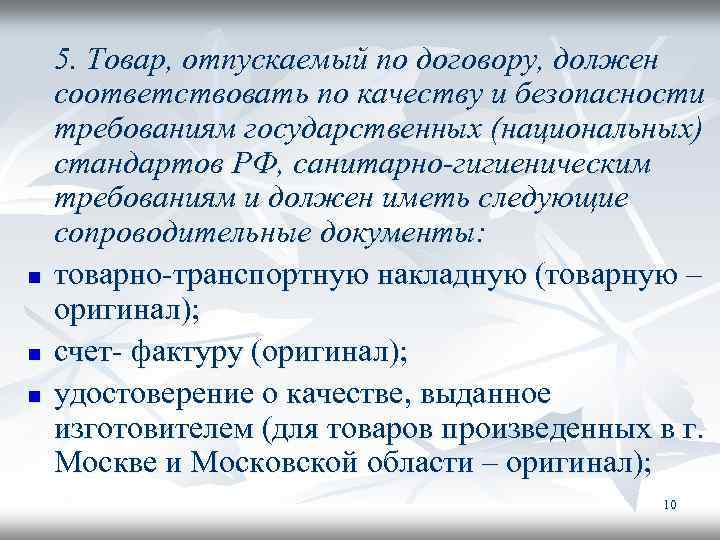 5. Товар, отпускаемый по договору, должен соответствовать по качеству и безопасности требованиям государственных (национальных) стандартов РФ, санитарно-гигиеническим требованиям и должен иметь следующие сопроводительные документы:

товарно-транспортную накладную (товарную – оригинал);

счет- фактуру (оригинал);

удостоверение о качестве, выданное изготовителем (для товаров произведенных в г. Москве и Московской области – оригинал);

10